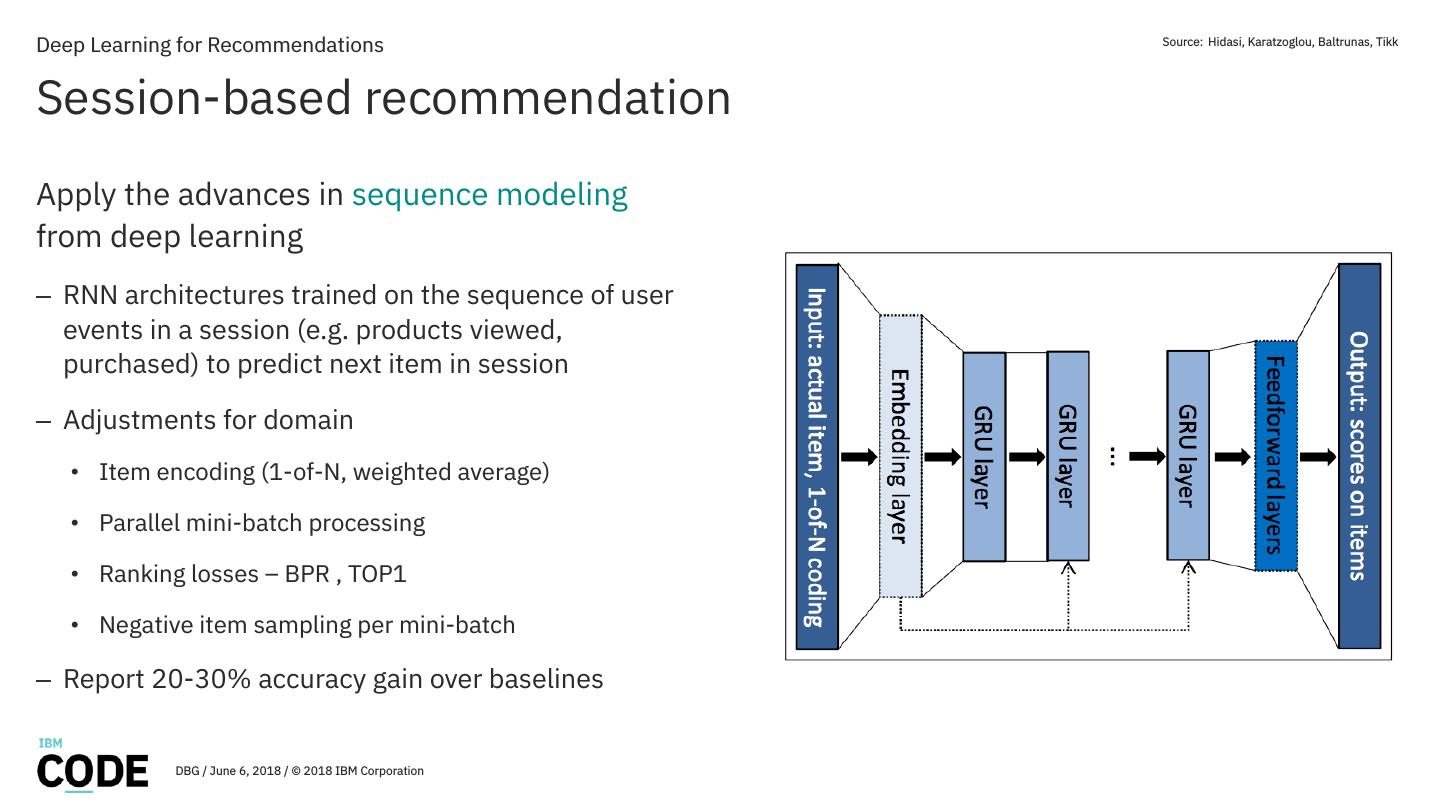 Deep Learning for Recommendations

Source: Hidasi, Karatzoglou, Baltrunas, Tikk

Session-based recommendation

Apply the advances in sequence modeling from deep learning

– RNN architectures trained on the sequence of user events in a session (e.g. products viewed, purchased) to predict next item in session

– Adjustments for domain

• Item encoding (1-of-N, weighted average)

• Parallel mini-batch processing

• Ranking losses – BPR , TOP1

• Negative item sampling per mini-batch

– Report 20-30% accuracy gain over baselines

Input: actual item, 1-of-N coding

Embedding layer

GRU layer

GRU layer

...

GRU layer

Feedforward layers

Output: scores on items

IBM
CODE

DBG / June 6, 2018 / © 2018 IBM Corporation